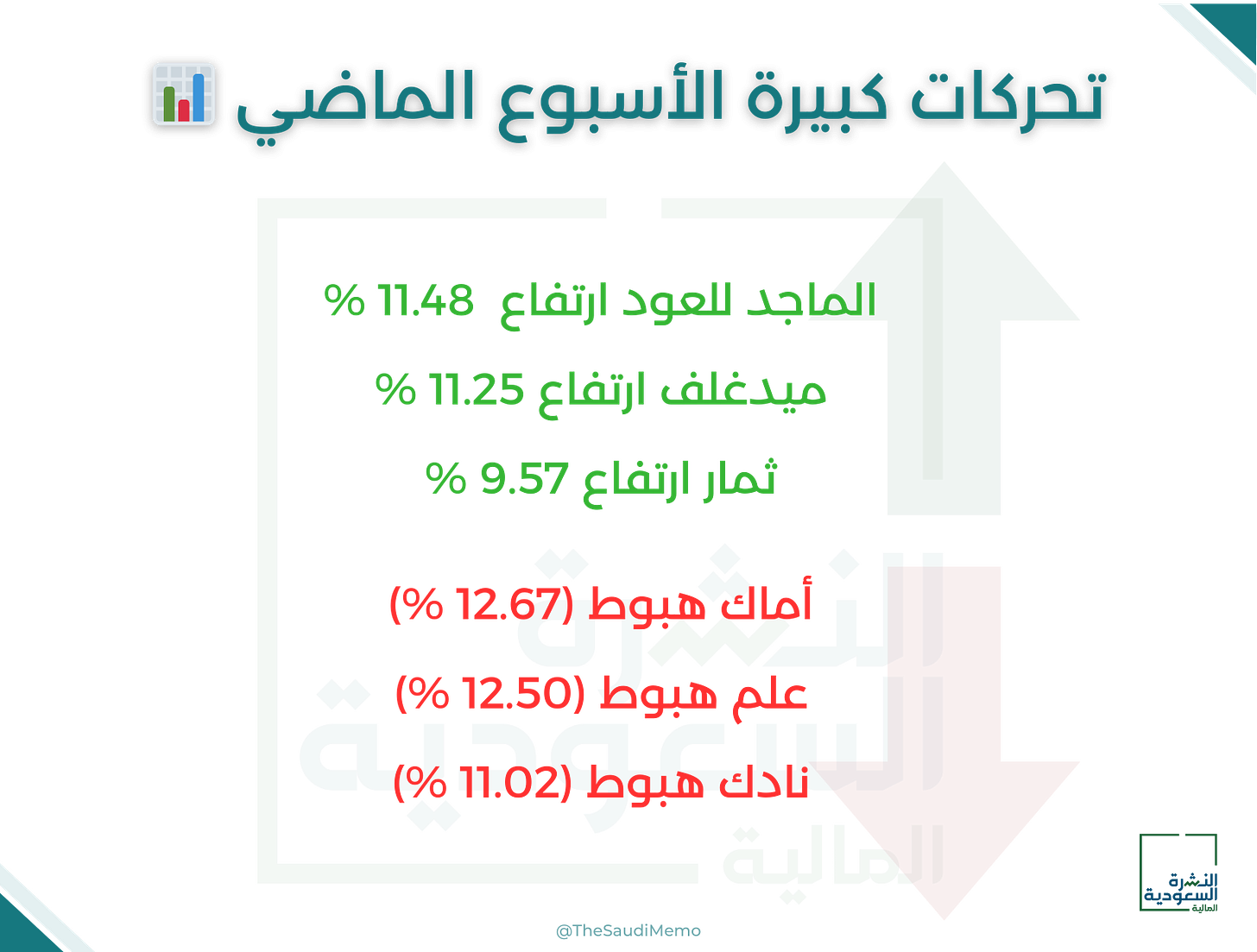 تحركات كبيرة الأسبوع الماضي

الماجد للعود ارتفاع 11.48 %

ميدغلف ارتفاع 11.25 %

ثمار ارتفاع 9.57 %

أماك هبوط (12.67 %)

علم هبوط (12.50 %)

نادك هبوط (11.02 %)

النشرة السعودية المالية

@TheSaudiMemo